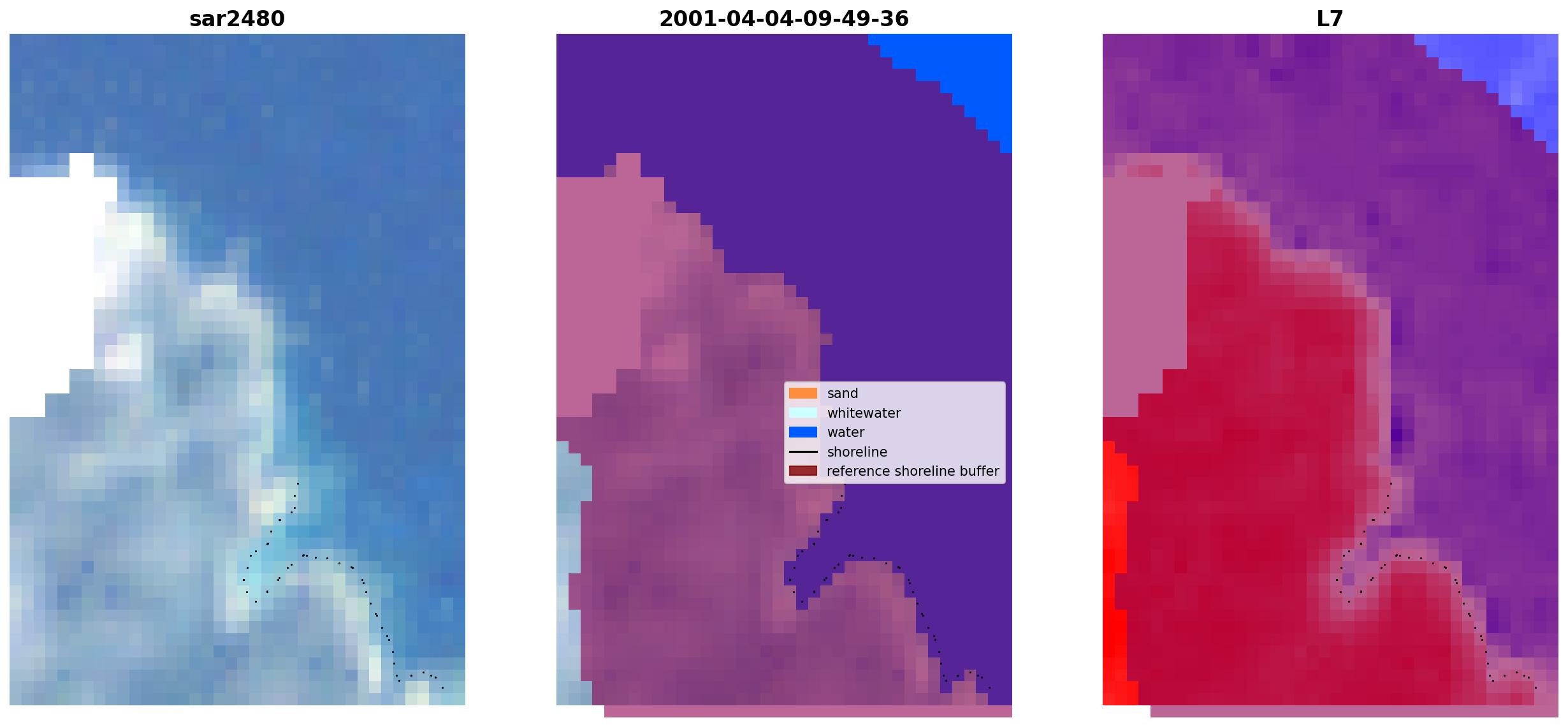 sar2480

2001-04-04-09-49-36

sand
whitewater
water
shoreline
reference shoreline buffer

L7